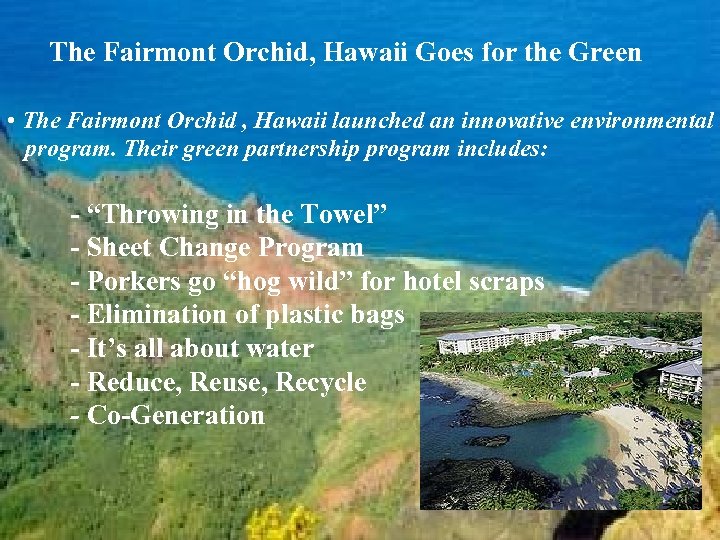 The Fairmont Orchid, Hawaii Goes for the Green

• The Fairmont Orchid , Hawaii launched an innovative environmental program. Their green partnership program includes:

- “Throwing in the Towel”
- Sheet Change Program
- Porkers go “hog wild” for hotel scraps
- Elimination of plastic bags
- It’s all about water
- Reduce, Reuse, Recycle
- Co-Generation